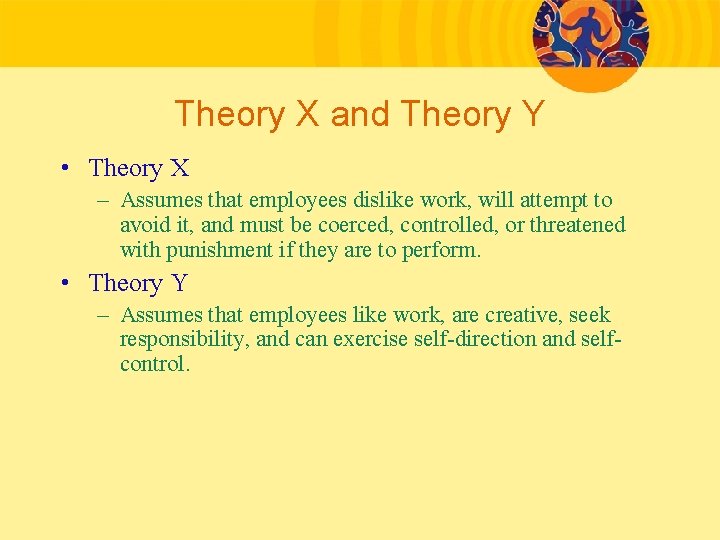 Theory X and Theory Y

• Theory X
– Assumes that employees dislike work, will attempt to avoid it, and must be coerced, controlled, or threatened with punishment if they are to perform.

• Theory Y
– Assumes that employees like work, are creative, seek responsibility, and can exercise self-direction and self-control.